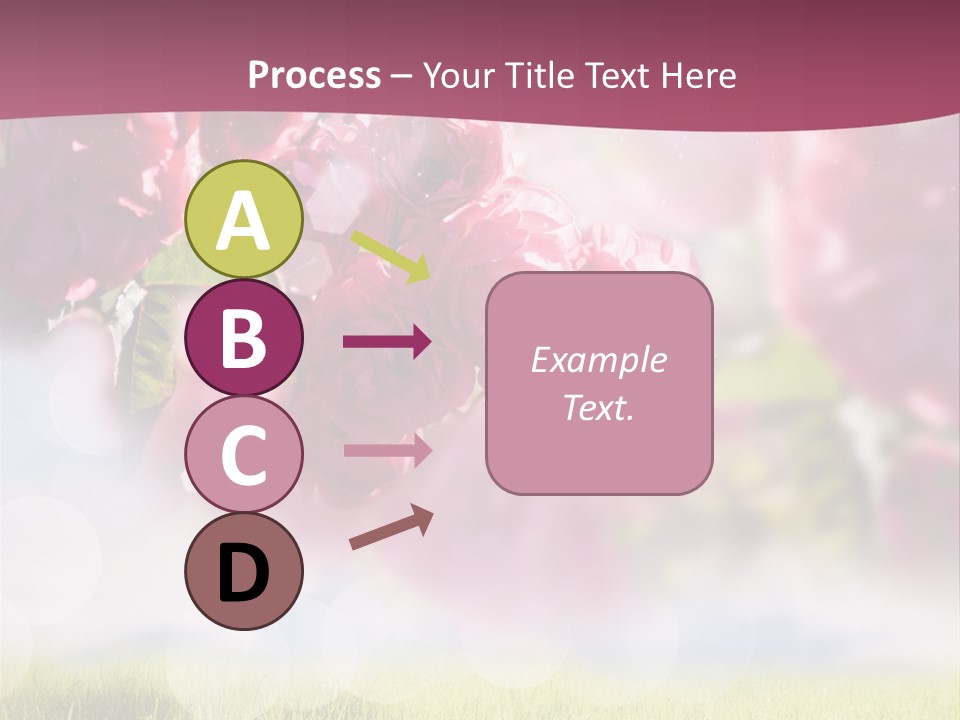 Process – Your Title Text Here

A

B

C

D

Example Text.